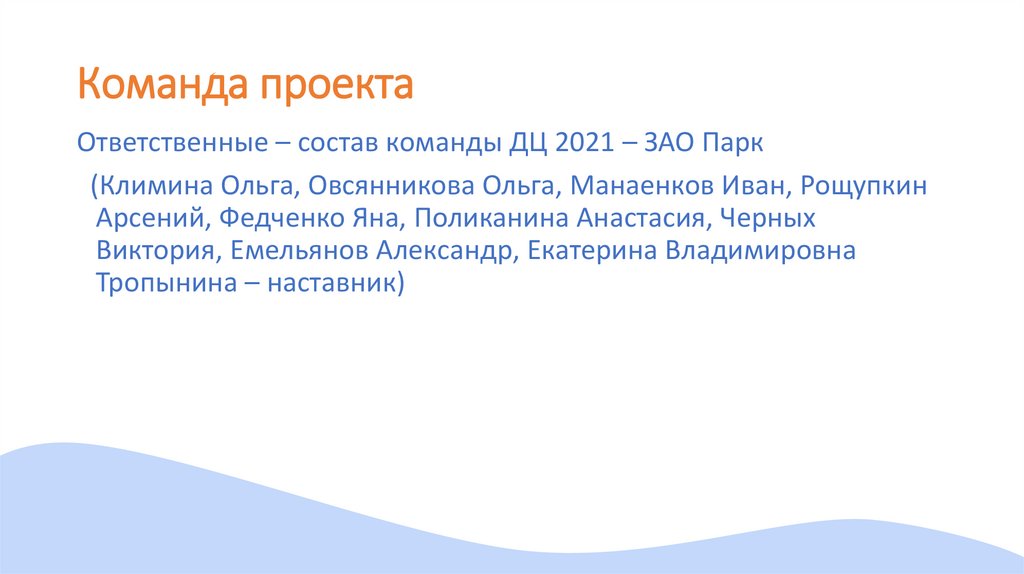 Команда проекта

Ответственные – состав команды ДЦ 2021 – ЗАО Парк

(Климина Ольга, Овсянникова Ольга, Манаенков Иван, Рощупкин Арсений, Федченко Яна, Поликанина Анастасия, Черных Виктория, Емельянов Александр, Екатерина Владимировна Тропынина – наставник)